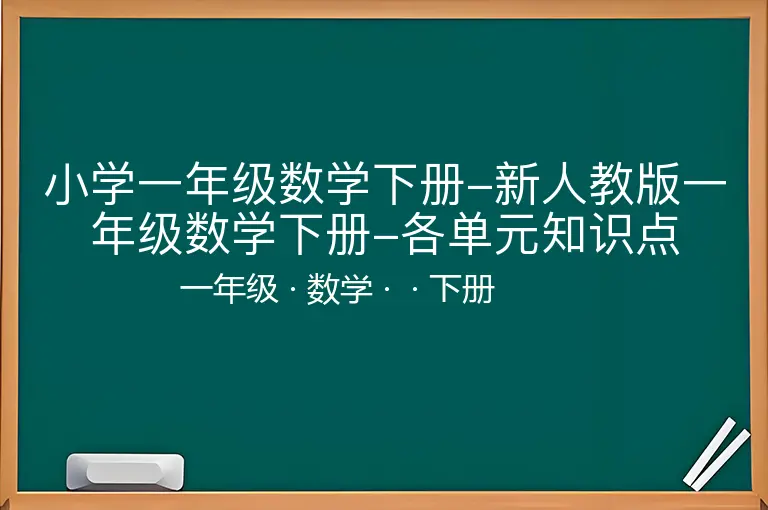 小学一年级数学下册–新人教版一年级数学下册–各单元知识点

一年级 · 数学 · · 下册